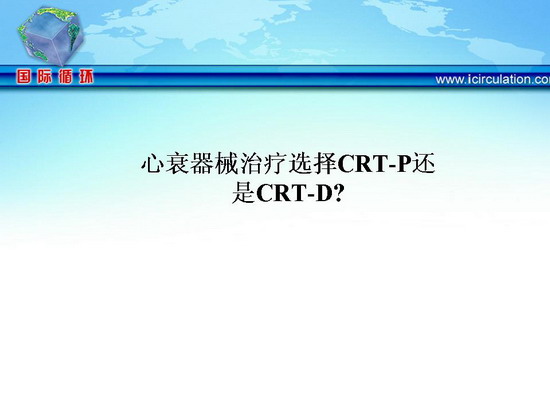 国际循环

www.icirculation.co

心衰器械治疗选择CRT-P还是CRT-D?